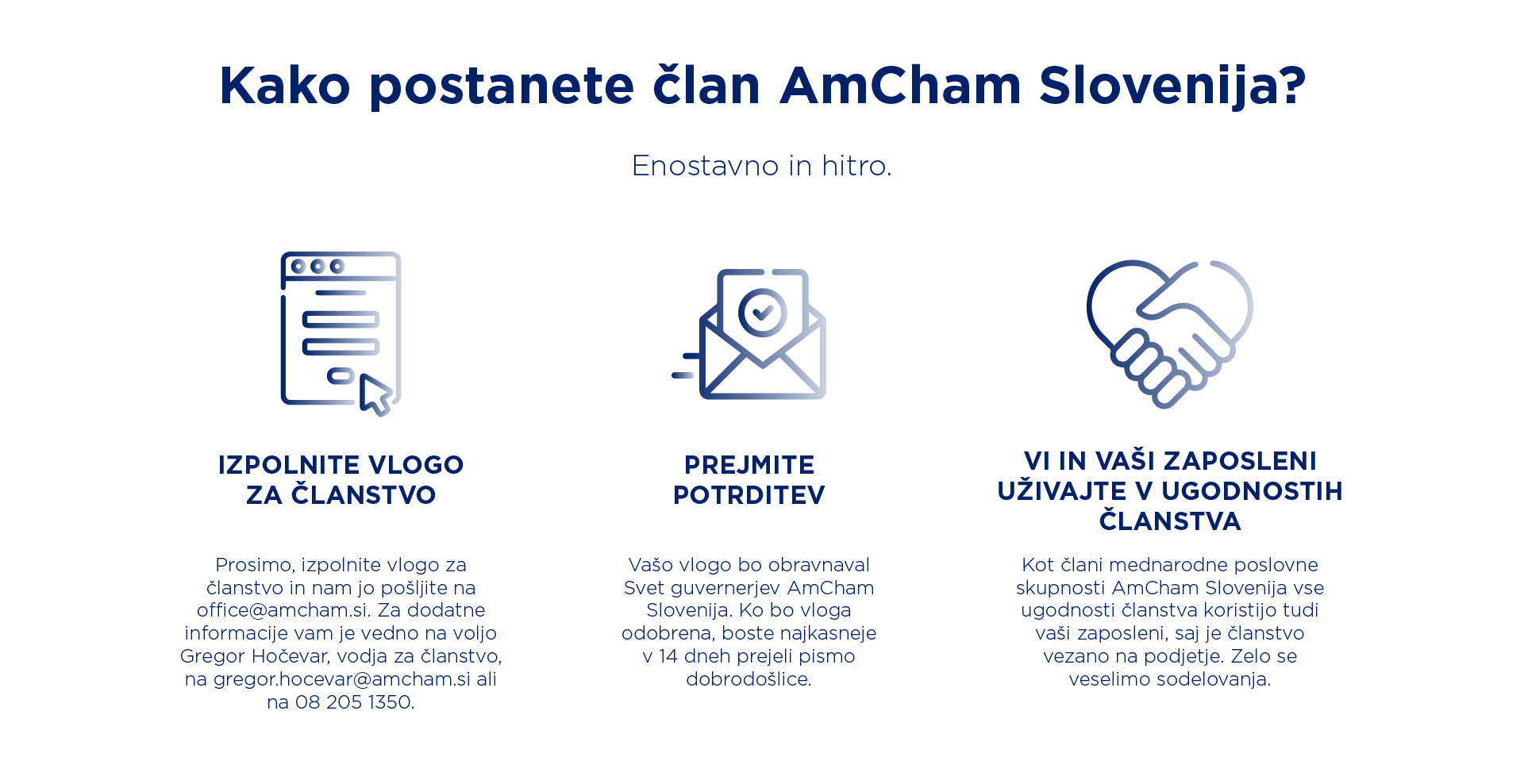 Kako postanete član AmCham Slovenija?

Enostavno in hitro.

IZPOLNITE VLOGO ZA ČLANSTVO

Prosimo, izpolnite vlogo za članstvo in nam jo pošljite na office@amcham.si. Za dodatne informacije vam je vedno na voljo Gregor Hočevar, vodja za članstvo, na gregor.hocevar@amcham.si ali na 08 205 1350.

PREJMITE POTRDITEV

Vašo vlogo bo obravnaval Svet guvernerjev AmCham Slovenija. Ko bo vloga odobrena, boste najkasneje v 14 dneh prejeli pismo dobrodošlice.

VI IN VAŠI ZAPOSLENI UŽIVAJTE V UGODNOSTIH ČLANSTVA

Kot člani mednarodne poslovne skupnosti AmCham Slovenija vse ugodnosti članstva koristijo tudi vaši zaposleni, saj je članstvo vezano na podjetje. Zelo se veselimo sodelovanja.